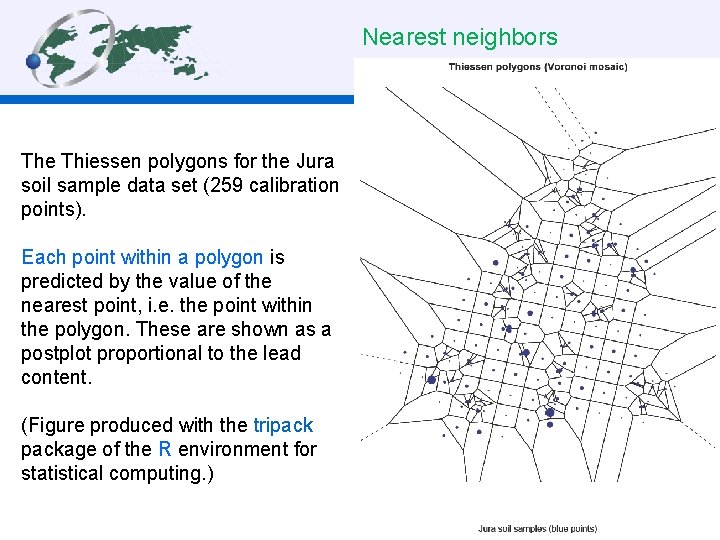 Nearest neighbors

The Thiessen polygons for the Jura soil sample data set (259 calibration points).

Each point within a polygon is predicted by the value of the nearest point, i.e. the point within the polygon. These are shown as a postplot proportional to the lead content.

(Figure produced with the tripack package of the R environment for statistical computing.)

Thiessen polygons (Voronoi mosaic)

Jura soil samples (blue points)